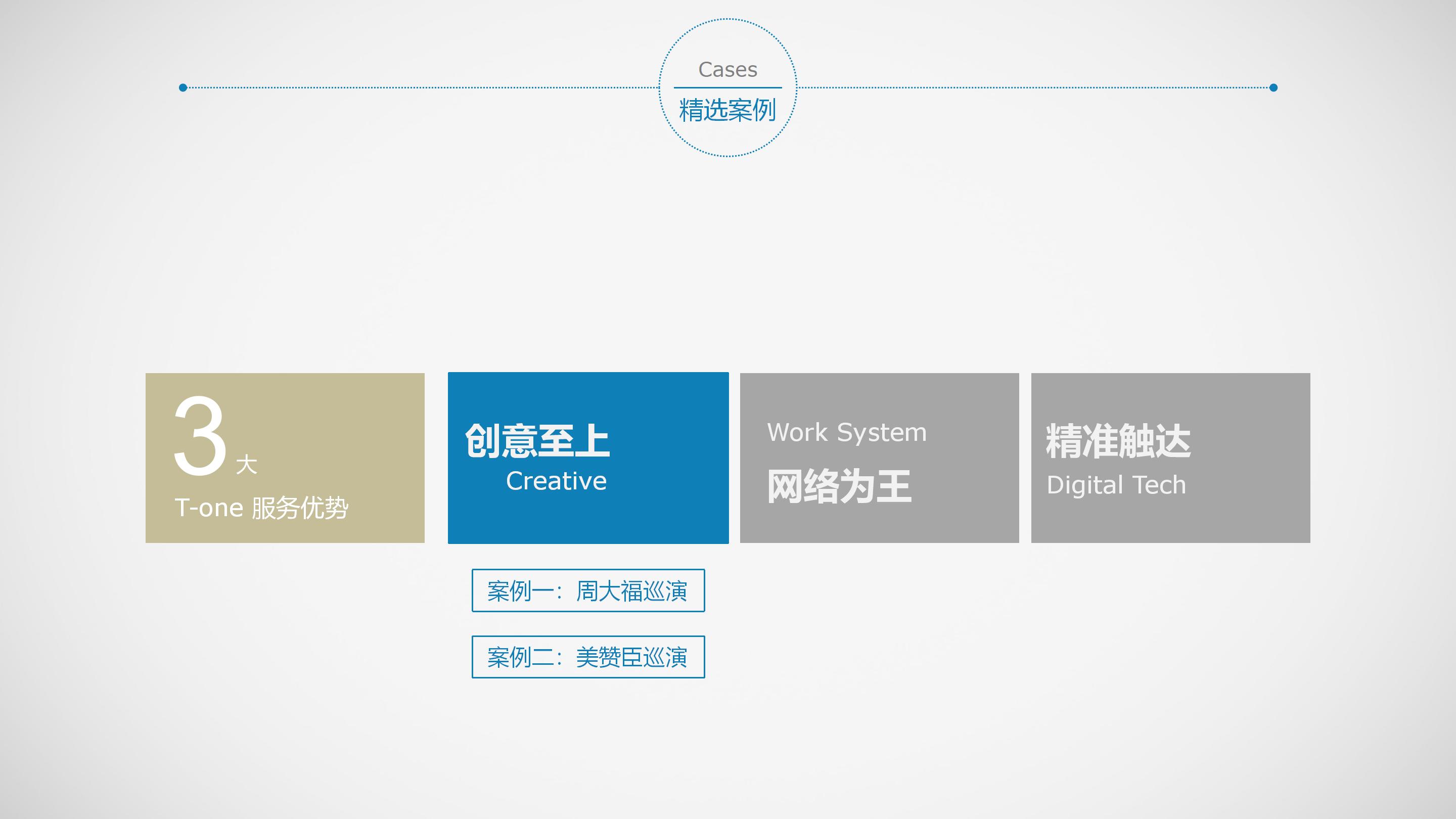 Cases
精选案例

3 大
T-one 服务优势

创意至上
Creative

Work System
网络为王

精准触达
Digital Tech

案例一：周大福巡演

案例二：美赞臣巡演